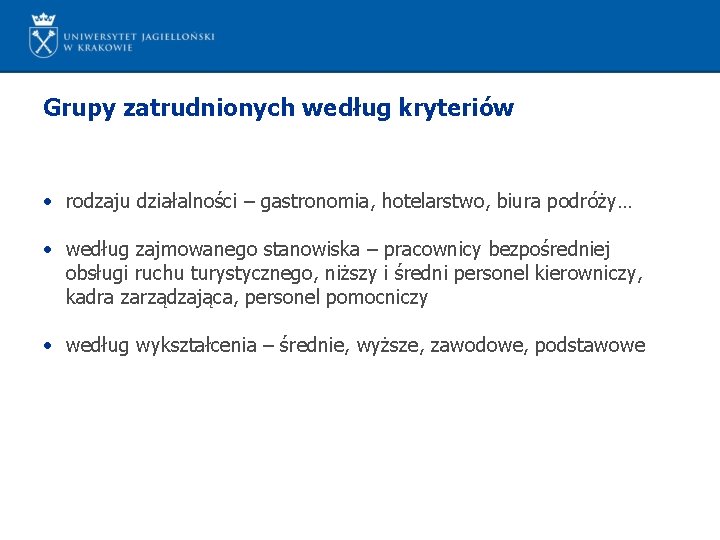 UNIWERSYTET JAGIELLOŃSKI
W KRAKOWIE

Grupy zatrudnionych według kryteriów

• rodzaju działalności – gastronomia, hotelarstwo, biura podróży…

• według zajmowanego stanowiska – pracownicy bezpośredniej obsługi ruchu turystycznego, niższy i średni personel kierowniczy, kadra zarządzająca, personel pomocniczy

• według wykształcenia – średnie, wyższe, zawodowe, podstawowe